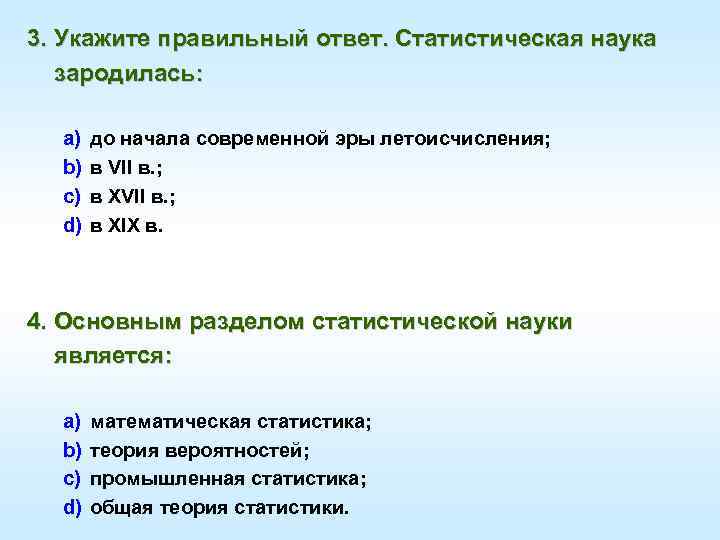 3. Укажите правильный ответ. Статистическая наука зародилась:

a) до начала современной эры летоисчисления;
b) в VII в.;
c) в XVII в.;
d) в XIX в.

4. Основным разделом статистической науки является:

a) математическая статистика;
b) теория вероятностей;
c) промышленная статистика;
d) общая теория статистики.